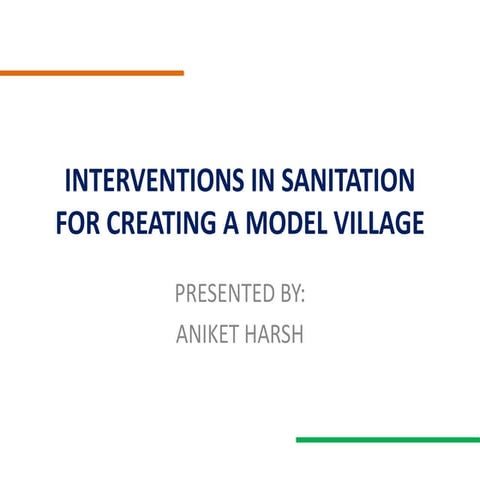 INTERVENTIONS IN SANITATION FOR CREATING A MODEL VILLAGE

PRESENTED BY:
ANIKET HARSH